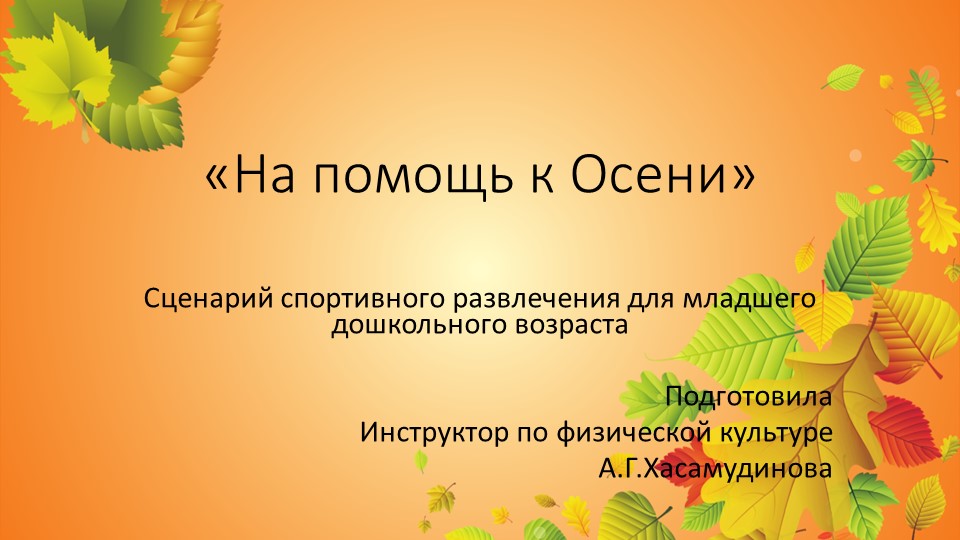 «На помощь к Осени»

Сценарий спортивного развлечения для младшего дошкольного возраста

Подготовила
Инструктор по физической культуре
А.Г.Хасамудинова